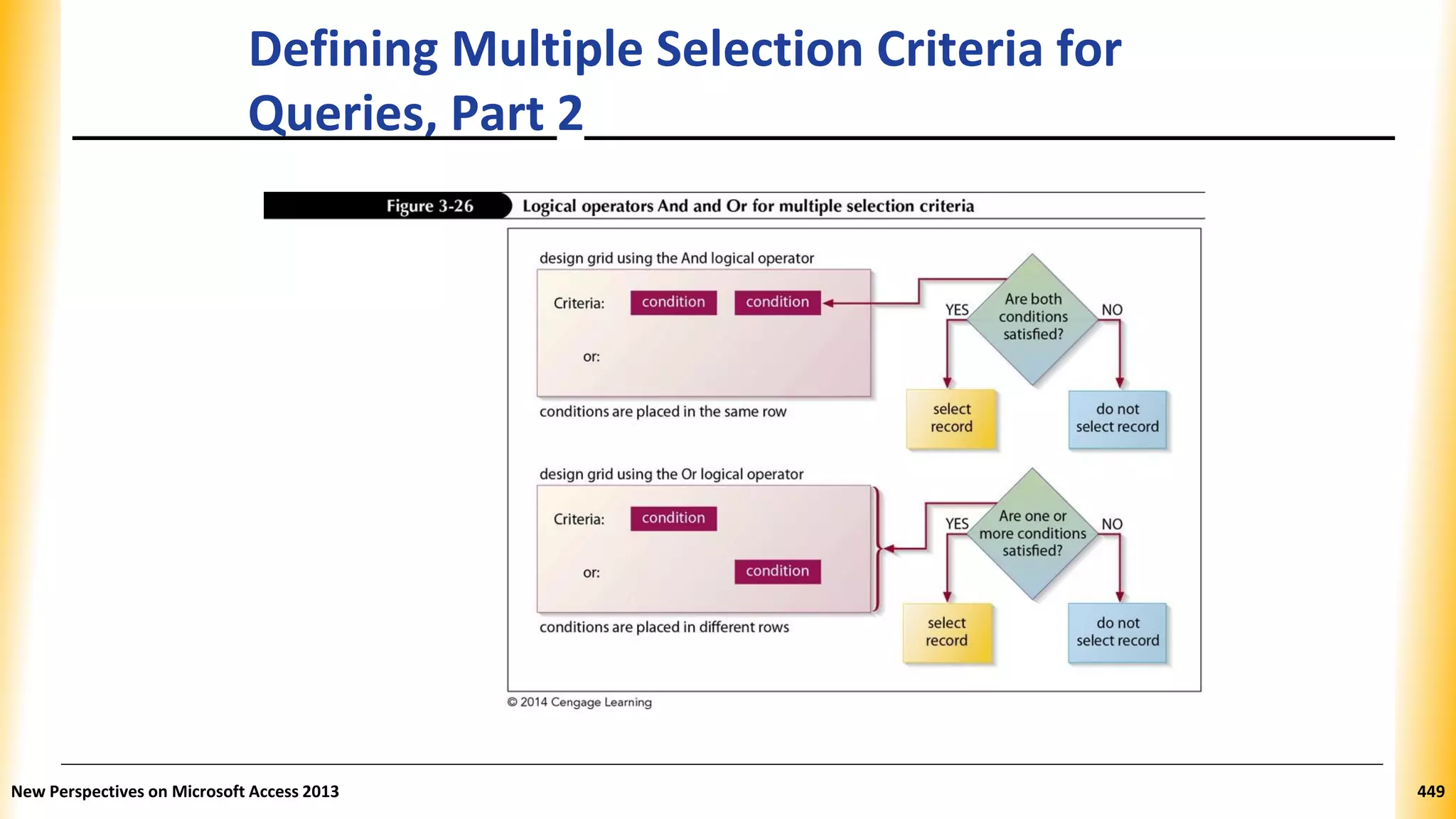 Defining Multiple Selection Criteria for Queries, Part 2

Figure 3-26 Logical operators And and Or for multiple selection criteria

design grid using the And logical operator

Criteria: condition condition

or:

conditions are placed in the same row

YES

Are both conditions satisfied?

NO

select record

do not select record

design grid using the Or logical operator

Criteria: condition

or: condition

conditions are placed in different rows

YES

Are one or more conditions satisfied?

NO

select record

do not select record

© 2014 Cengage Learning

New Perspectives on Microsoft Access 2013

449